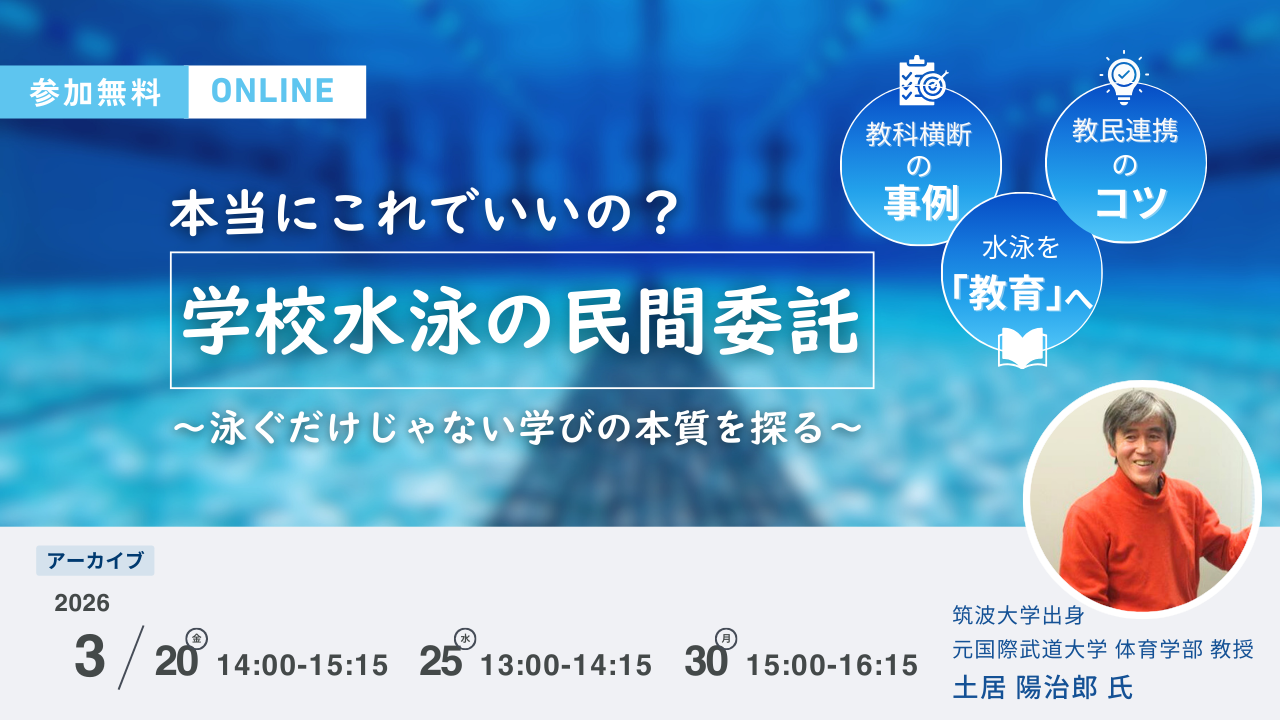 参加無料 ONLINE

本当にこれでいいの？

学校水泳の民間委託

〜泳ぐだけじゃない学びの本質を探る〜

教科横断の事例

教民連携のコツ

水泳を「教育」へ

アーカイブ

2026

3 / 20 金 14:00-15:15 25 水 13:00-14:15 30 月 15:00-16:15

筑波大学出身
元国際武道大学 体育学部 教授
土居 陽治郎 氏